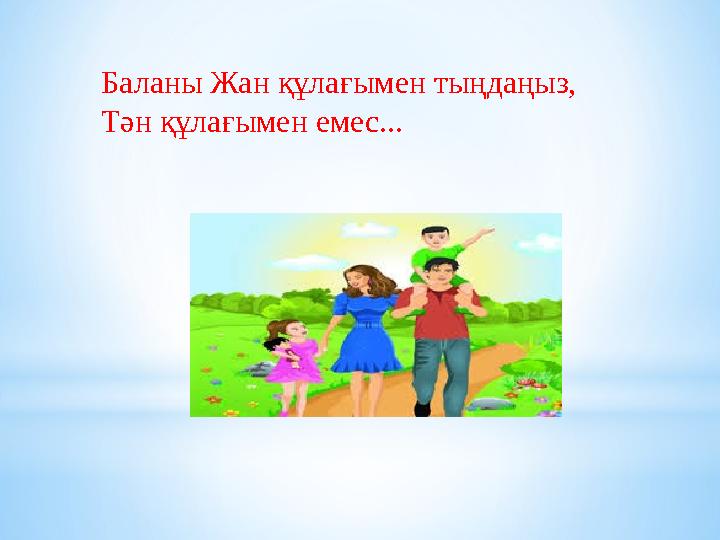 Баланы Жан құлағымен тыңдаңыз,
Тән құлағымен емес...